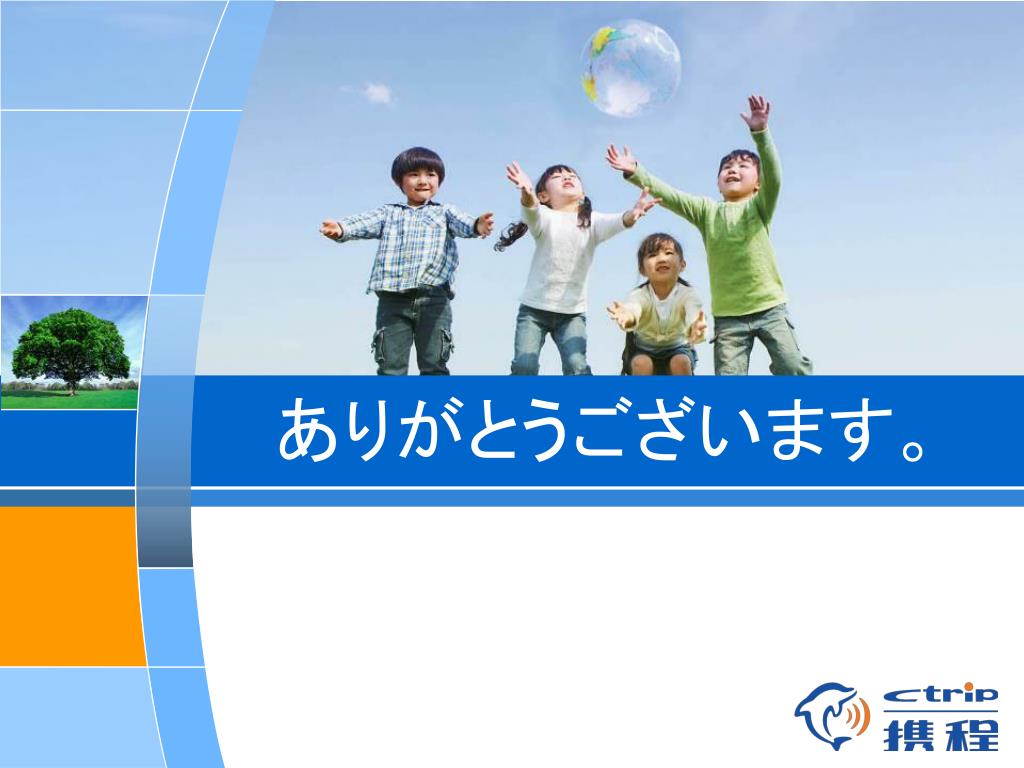 ありがとうございます。

ctrip
携程